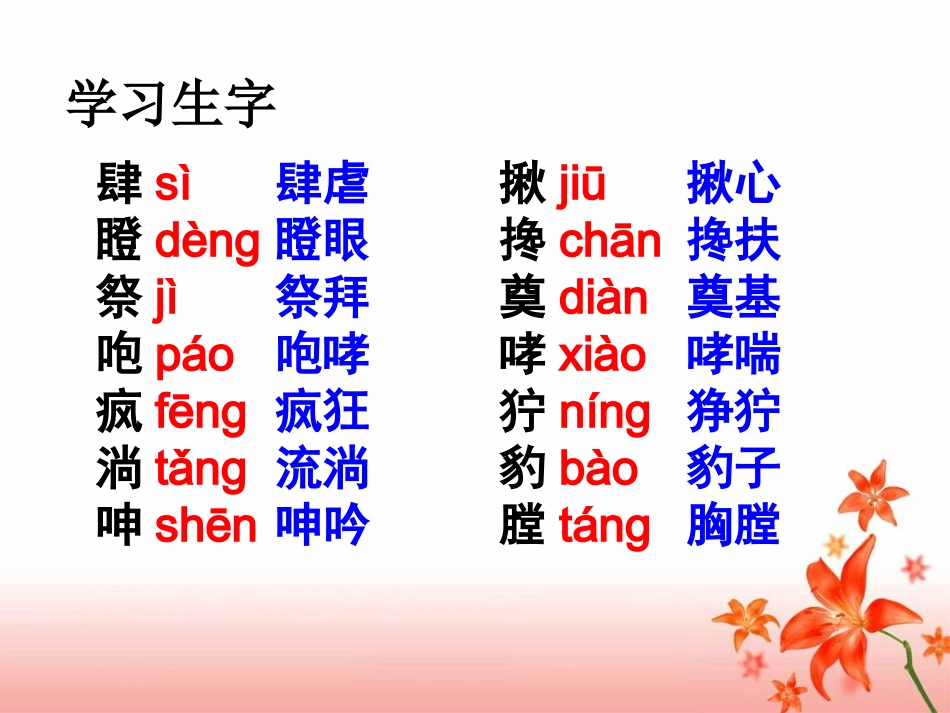 学习生字

肆 sì 肆虐
瞪 dèng 瞪眼
祭 jì 祭拜
咆 páo 咆哮
疯 fēng 疯狂
淌 tǎng 流淌
呻 shēn 呻吟

揪 jiū 揪心
搀 chān 搀扶
奠 diàn 奠基
哮 xiào 哮喘
狞 níng 狰狞
豹 bào 豹子
膛 táng 胸膛